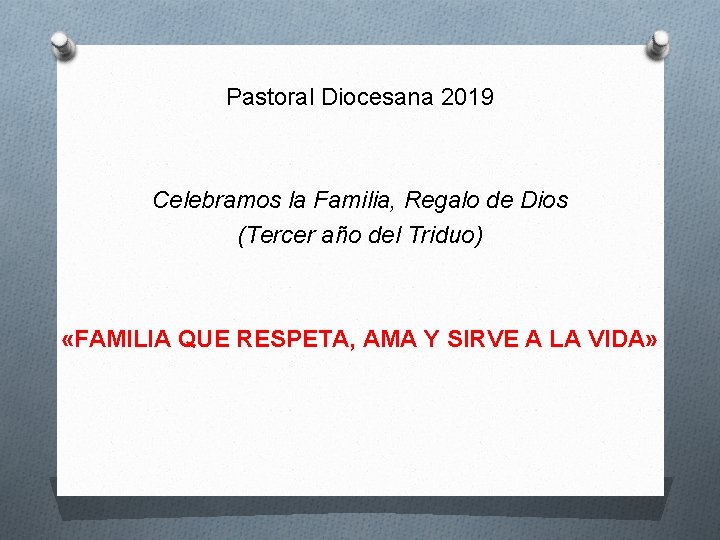 Pastoral Diocesana 2019

Celebramos la Familia, Regalo de Dios
(Tercer año del Triduo)

«FAMILIA QUE RESPETA, AMA Y SIRVE A LA VIDA»